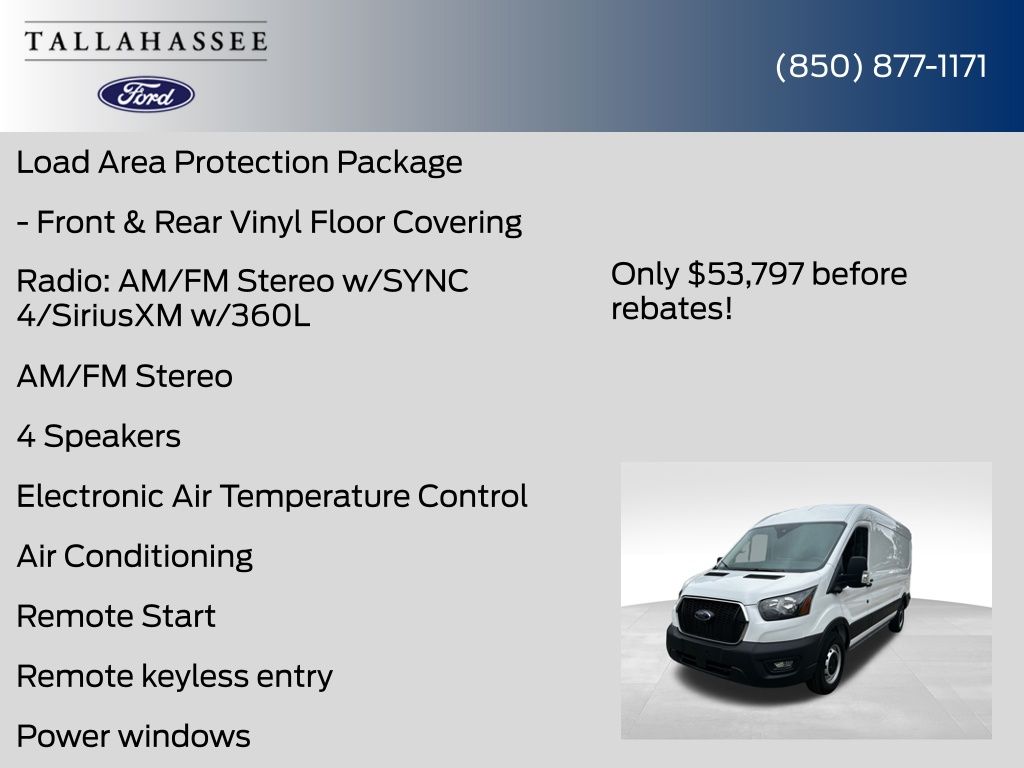 TALLAHASSEE

Ford

(850) 877-1171

Load Area Protection Package

- Front & Rear Vinyl Floor Covering

Radio: AM/FM Stereo w/SYNC 4/SiriusXM w/360L

AM/FM Stereo

4 Speakers

Electronic Air Temperature Control

Air Conditioning

Remote Start

Remote keyless entry

Power windows

Only $53,797 before rebates!